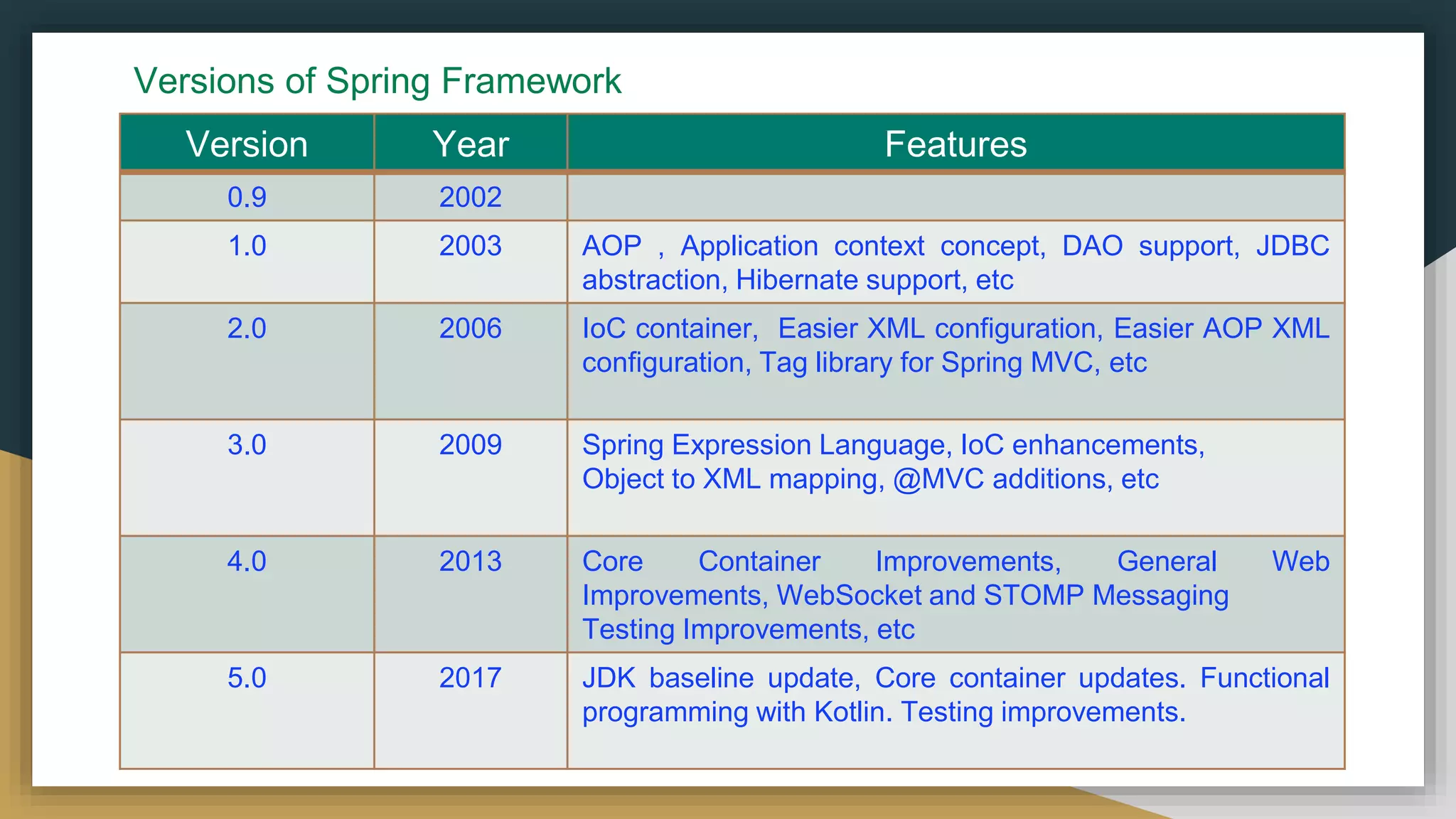 Versions of Spring Framework

| Version | Year | Features |
|---|---|---|
| 0.9 | 2002 | |
| 1.0 | 2003 | AOP , Application context concept, DAO support, JDBC abstraction, Hibernate support, etc |
| 2.0 | 2006 | IoC container, Easier XML configuration, Easier AOP XML configuration, Tag library for Spring MVC, etc |
| 3.0 | 2009 | Spring Expression Language, IoC enhancements, Object to XML mapping, @MVC additions, etc |
| 4.0 | 2013 | Core Container Improvements, General Web Improvements, WebSocket and STOMP Messaging Testing Improvements, etc |
| 5.0 | 2017 | JDK baseline update, Core container updates. Functional programming with Kotlin. Testing improvements. |